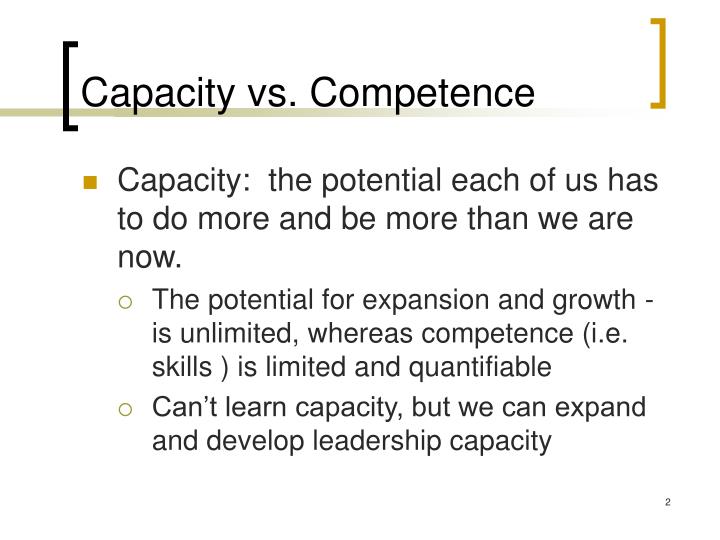 Capacity vs. Competence

Capacity: the potential each of us has to do more and be more than we are now.

The potential for expansion and growth - is unlimited, whereas competence (i.e. skills ) is limited and quantifiable

Can't learn capacity, but we can expand and develop leadership capacity

2